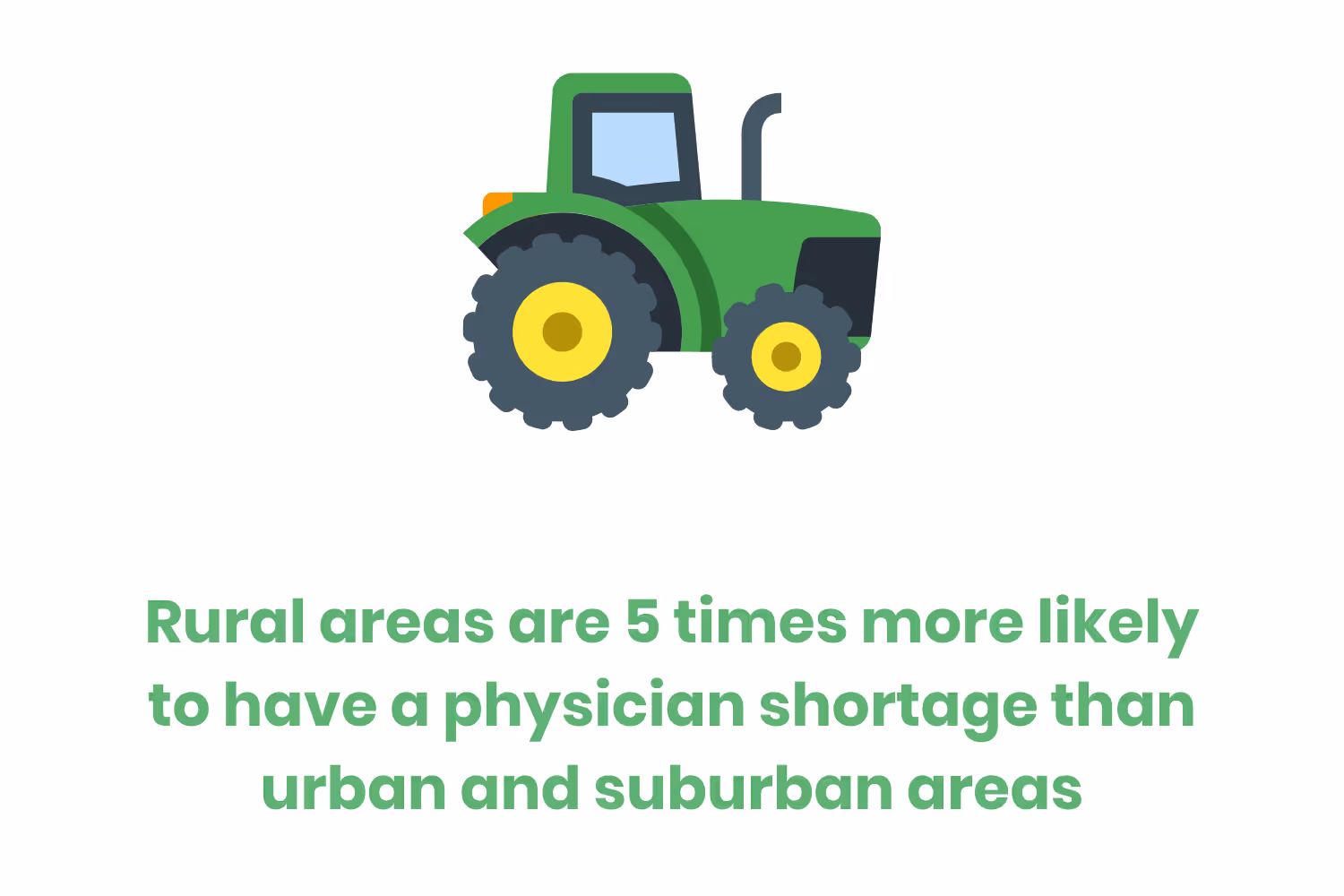 Rural areas are 5 times more likely to have a physician shortage than urban and suburban areas